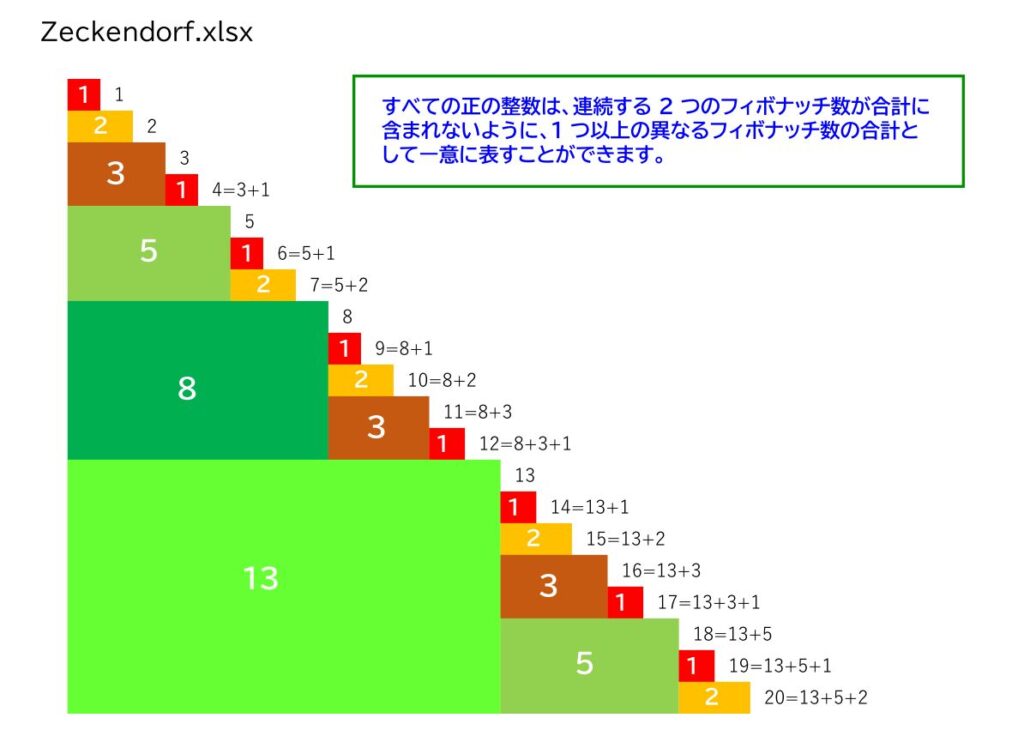 Zeckendorf.xlsx

すべての正の整数は、連続する 2 つのフィボナッチ数が合計に含まれないように、1 つ以上の異なるフィボナッチ数の合計として一意に表すことができます。

1 1
2 2
3 3
1 4=3+1
5 5
1 6=5+1
2 7=5+2
8 8
1 9=8+1
2 10=8+2
3 11=8+3
1 12=8+3+1
13 13
1 14=13+1
2 15=13+2
3 16=13+3
1 17=13+3+1
5 18=13+5
1 19=13+5+1
2 20=13+5+2